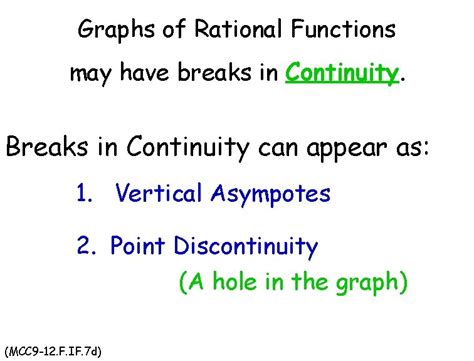 Graphs of Rational Functions may have breaks in Continuity.

Breaks in Continuity can appear as:

1. Vertical Asympotes

2. Point Discontinuity
(A hole in the graph)

(MCC9-12.F.IF.7d)